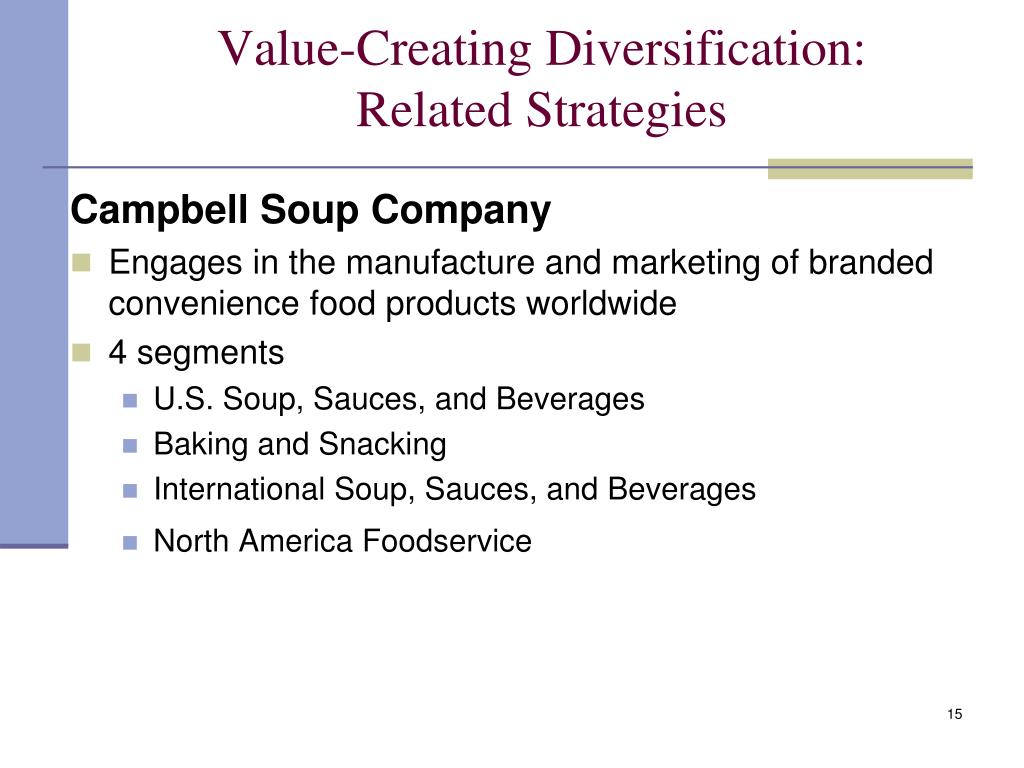 Value-Creating Diversification: Related Strategies

Campbell Soup Company

Engages in the manufacture and marketing of branded convenience food products worldwide

4 segments

U.S. Soup, Sauces, and Beverages

Baking and Snacking

International Soup, Sauces, and Beverages

North America Foodservice

15